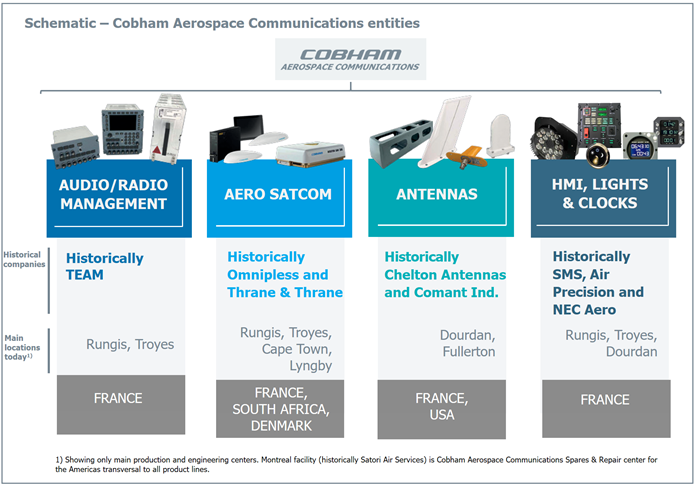 Schematic – Cobham Aerospace Communications entities

COBHAM
AEROSPACE COMMUNICATIONS

AUDIO/RADIO MANAGEMENT

AERO SATCOM

ANTENNAS

HMI, LIGHTS & CLOCKS

Historical companies

Historically TEAM

Historically Omnipless and Thrane & Thrane

Historically Chelton Antennas and Comant Ind.

Historically SMS, Air Precision and NEC Aero

Main locations today1)

Rungis, Troyes

Rungis, Troyes, Cape Town, Lyngby

Dourdan, Fullerton

Rungis, Troyes, Dourdan

FRANCE

FRANCE, SOUTH AFRICA, DENMARK

FRANCE, USA

FRANCE

1) Showing only main production and engineering centers. Montreal facility (historically Satori Air Services) is Cobham Aerospace Communications Spares & Repair center for the Americas transversal to all product lines.